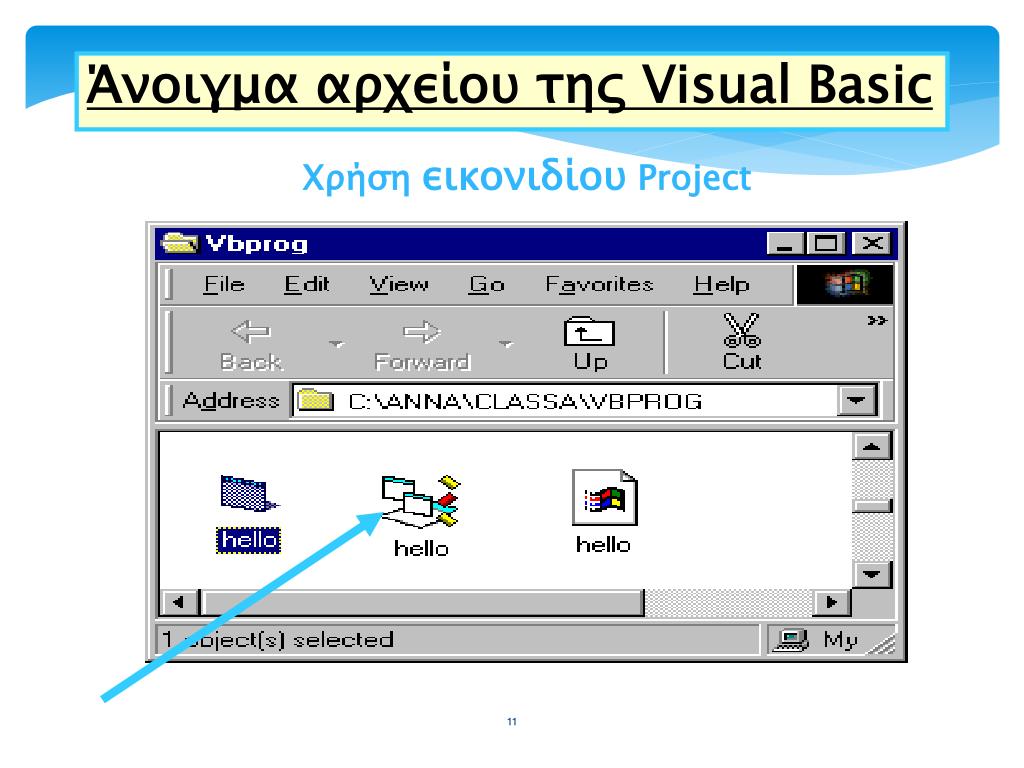 Άνοιγμα αρχείου της Visual Basic

Χρήση εικονιδίου Project

Vbprog

File Edit View Go Favorites Help

Back Forward Up Cut

Address C:\ANNA\CLASSA\VBPROG

hello hello hello

1 object(s) selected My

11